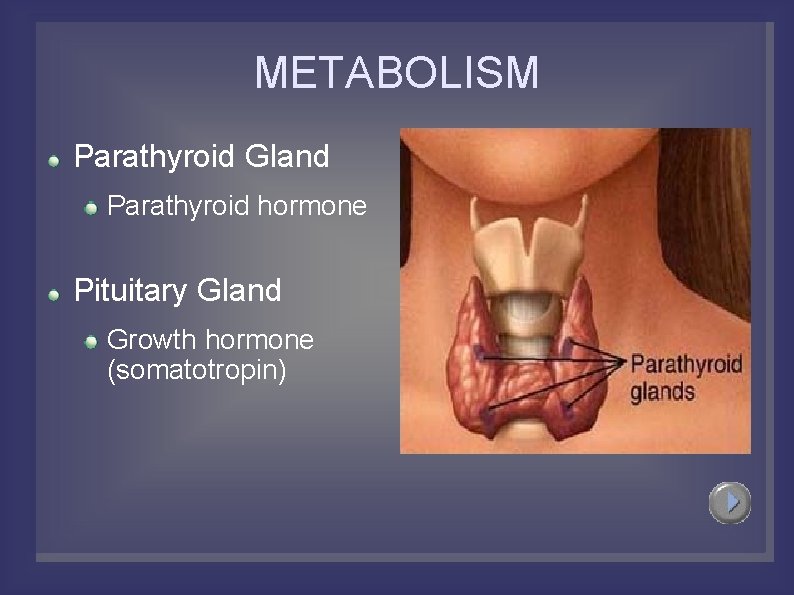 METABOLISM

Parathyroid Gland

Parathyroid hormone

Pituitary Gland

Growth hormone (somatotropin)

Parathyroid glands